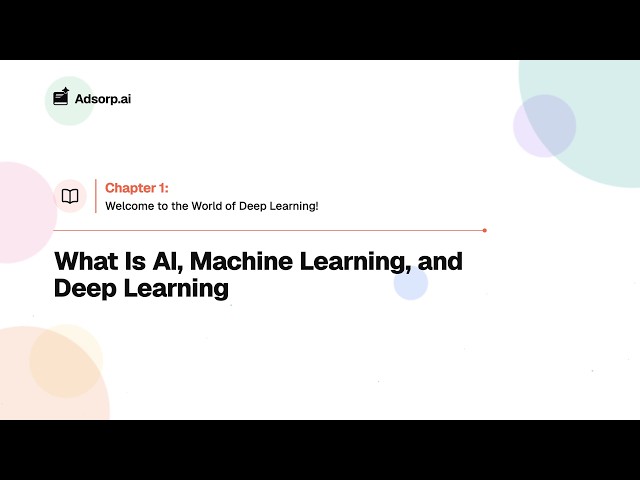 Adsorp.ai

Chapter 1:
Welcome to the World of Deep Learning!

What Is AI, Machine Learning, and Deep Learning